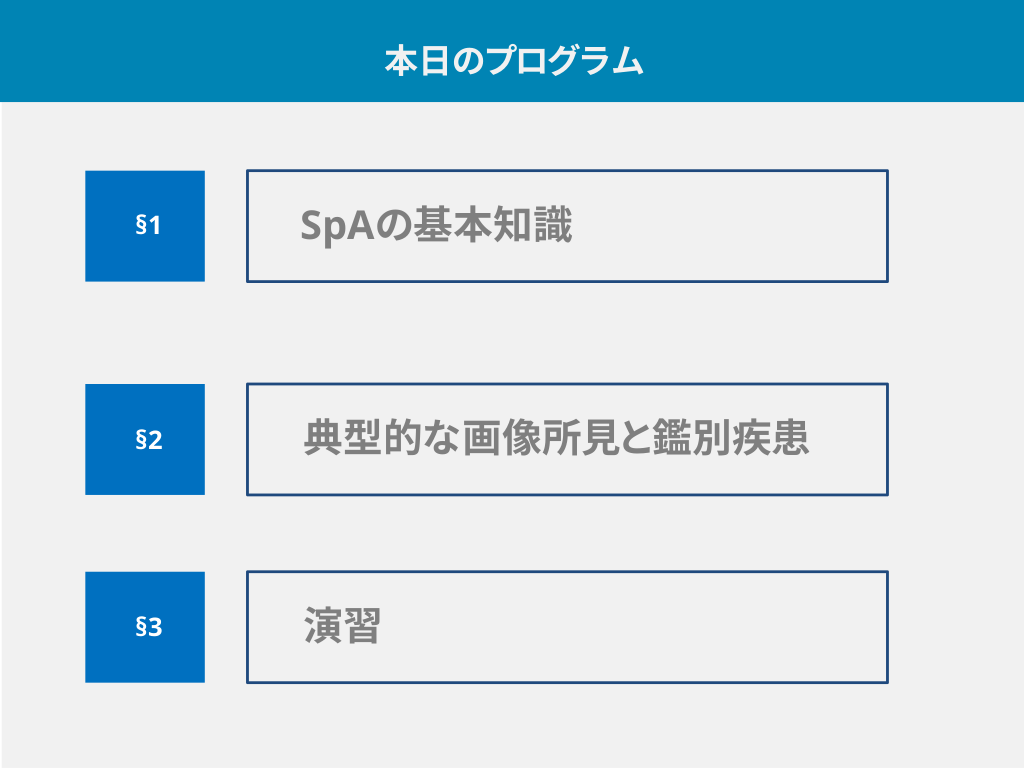 本日のプログラム

§1

SpAの基本知識

§2

典型的な画像所見と鑑別疾患

§3

演習